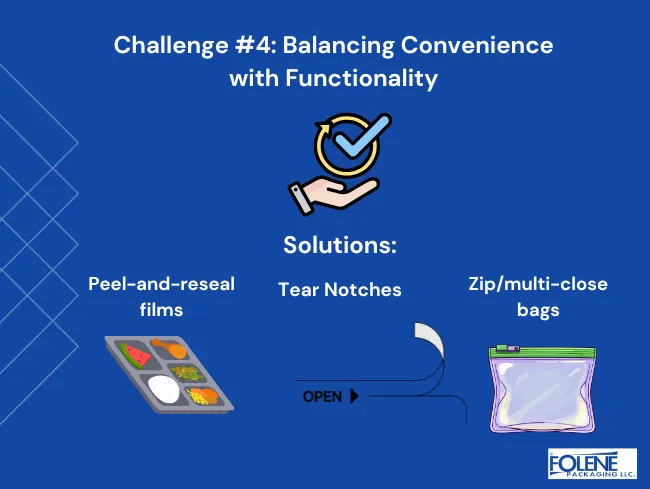 Challenge #4: Balancing Convenience with Functionality

Solutions:

Peel-and-reseal films

Tear Notches

Zip/multi-close bags

OPEN

FOLENE PACKAGING LLC.